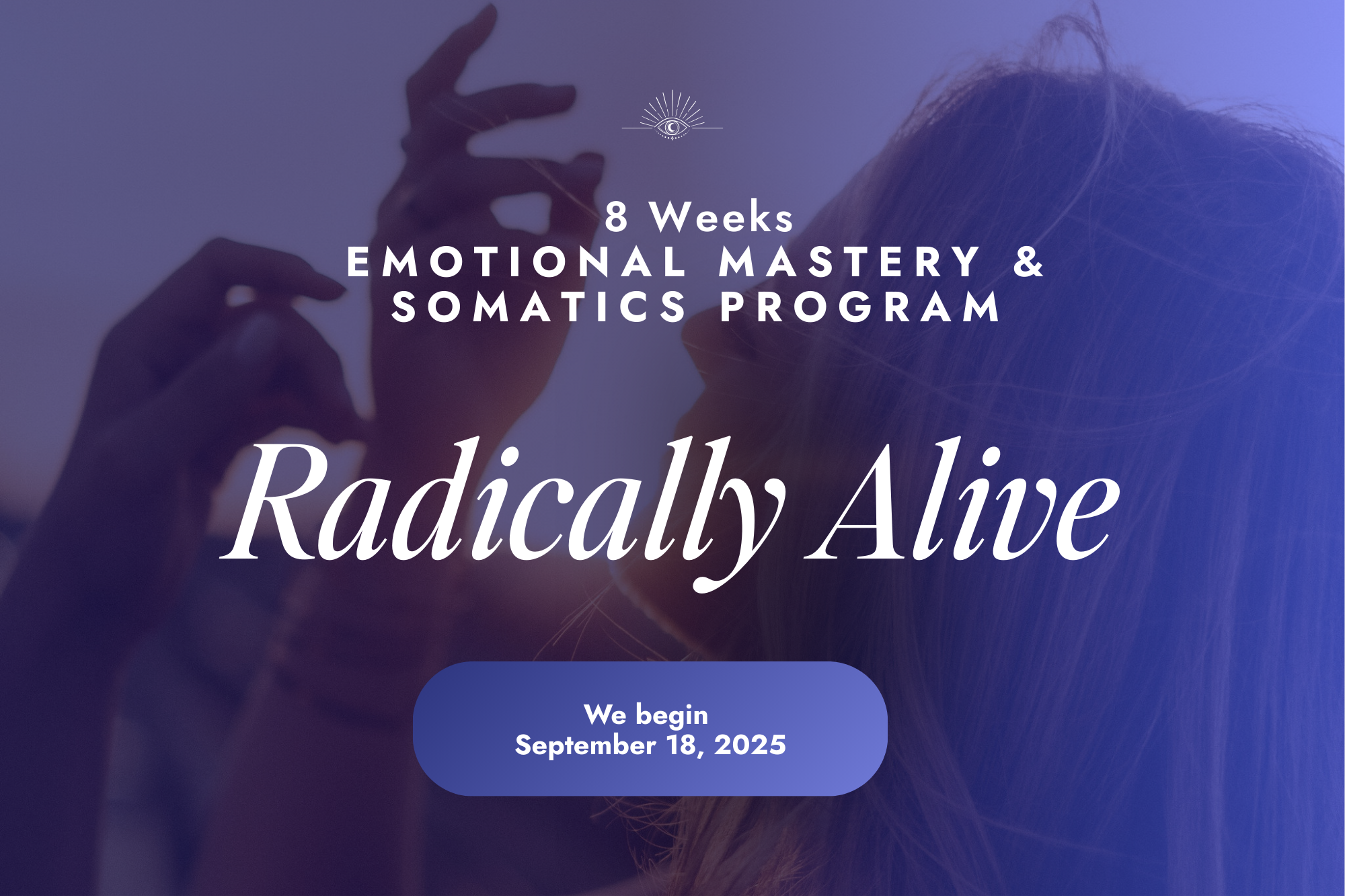 8 Weeks
EMOTIONAL MASTERY &
SOMATICS PROGRAM

Radically Alive

We begin
September 18, 2025